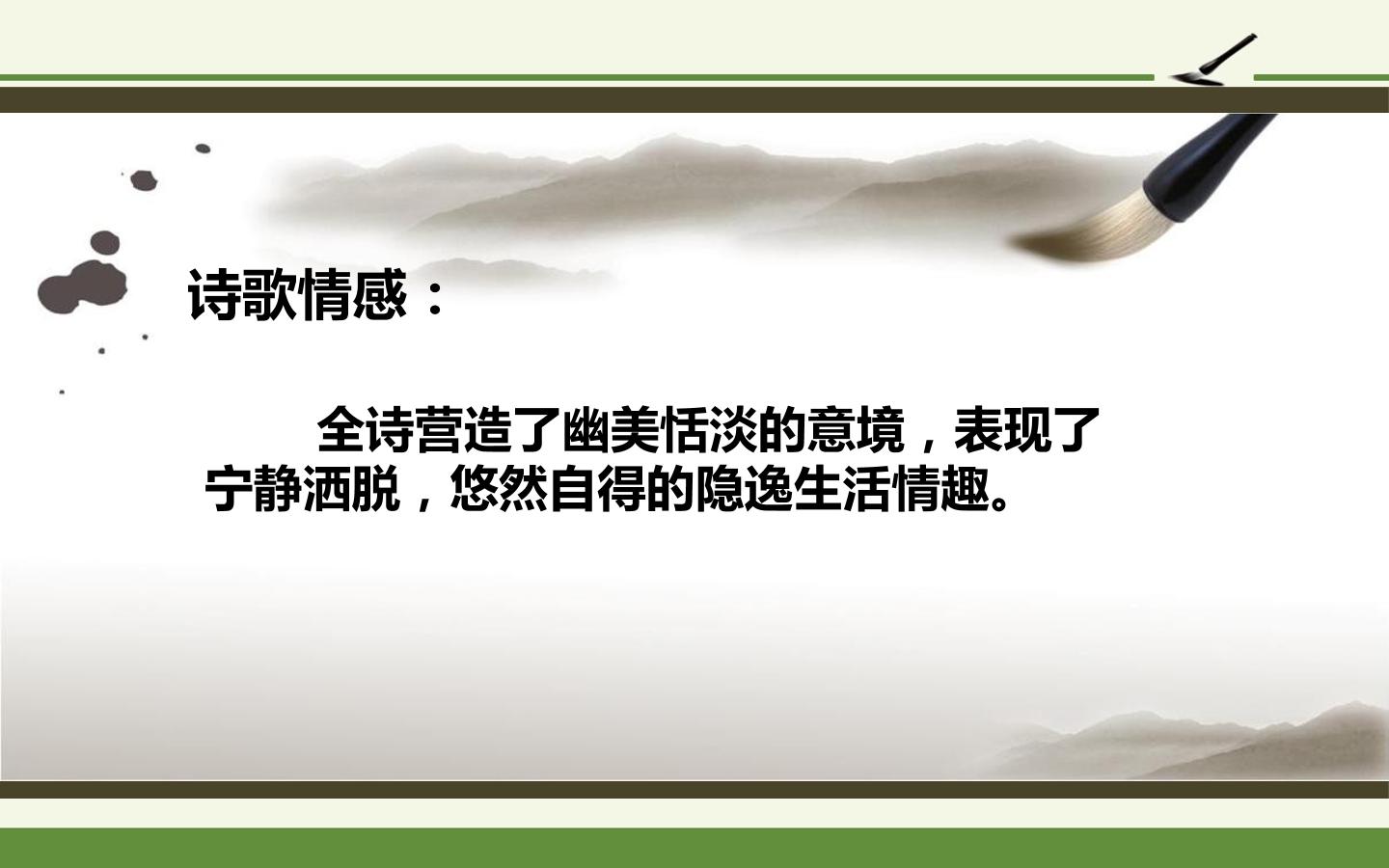 诗歌情感：

全诗营造了幽美恬淡的意境，表现了宁静洒脱，悠然自得的隐逸生活情趣。